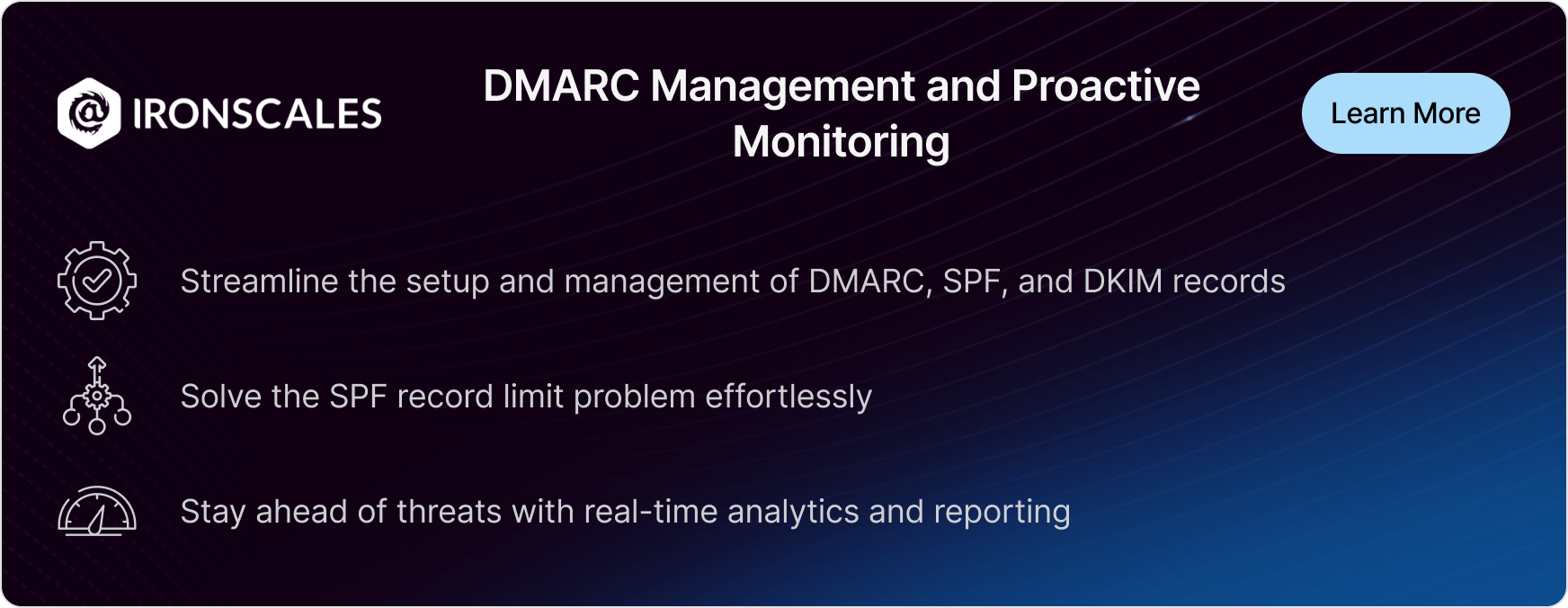 IRONSCALES

DMARC Management and Proactive Monitoring

Learn More

Streamline the setup and management of DMARC, SPF, and DKIM records

Solve the SPF record limit problem effortlessly

Stay ahead of threats with real-time analytics and reporting